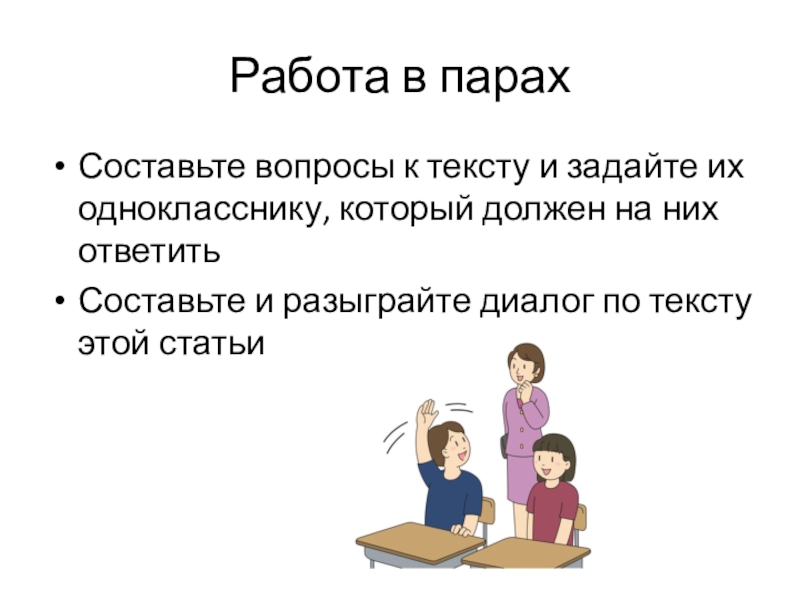 Работа в парах

• Составьте вопросы к тексту и задайте их однокласснику, который должен на них ответить

• Составьте и разыграйте диалог по тексту этой статьи